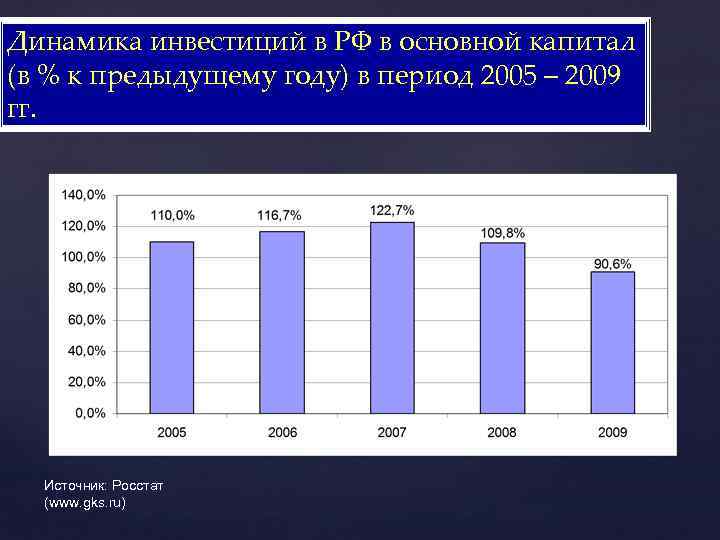 Динамика инвестиций в РФ в основной капитал (в % к предыдущему году) в период 2005 – 2009 гг.

140,0%
120,0%
100,0%
80,0%
60,0%
40,0%
20,0%
0,0%

110,0%
116,7%
122,7%
109,8%
90,6%

2005
2006
2007
2008
2009

Источник: Росстат (www.gks.ru)